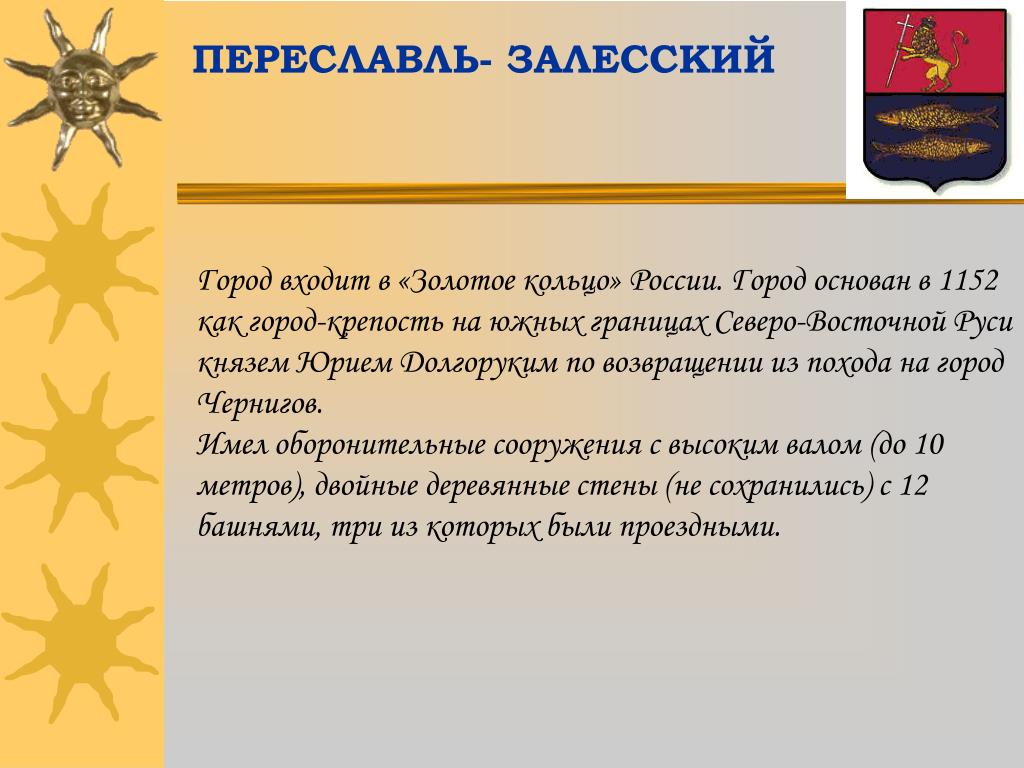 ПЕРЕСЛАВЛЬ- ЗАЛЕССКИЙ

Город входит в «Золотое кольцо» России. Город основан в 1152 как город-крепость на южных границах Северо-Восточной Руси князем Юрием Долгоруким по возвращении из похода на город Чернигов.
Имел оборонительные сооружения с высоким валом (до 10 метров), двойные деревянные стены (не сохранились) с 12 башнями, три из которых были проездными.